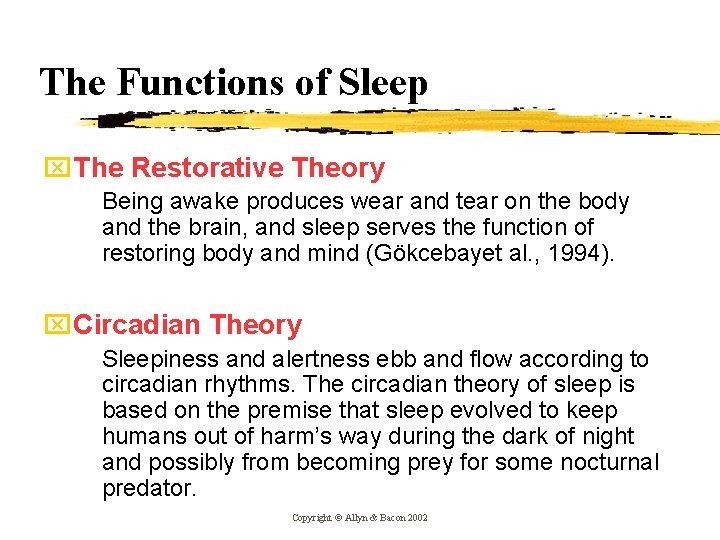 The Functions of Sleep

The Restorative Theory

Being awake produces wear and tear on the body and the brain, and sleep serves the function of restoring body and mind (Gökcebayet al., 1994).

Circadian Theory

Sleepiness and alertness ebb and flow according to circadian rhythms. The circadian theory of sleep is based on the premise that sleep evolved to keep humans out of harm's way during the dark of night and possibly from becoming prey for some nocturnal predator.

Copyright © Allyn & Bacon 2002